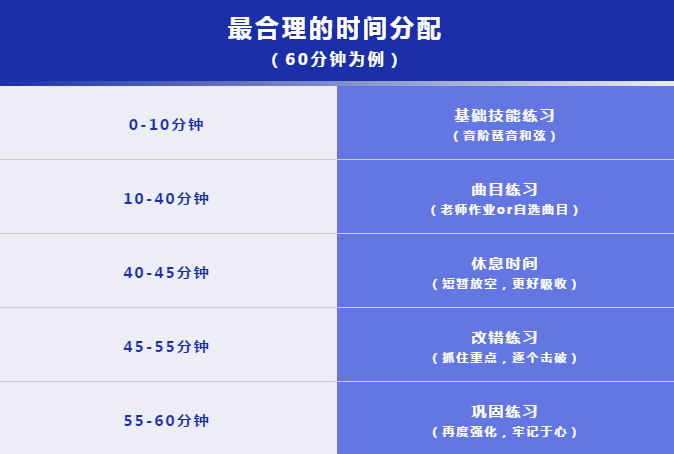 最合理的时间分配
（60分钟为例）

| | |
|---|---|
| 0-10分钟 | 基础技能练习（音阶琶音和弦） |
| 10-40分钟 | 曲目练习（老师作业or自选曲目） |
| 40-45分钟 | 休息时间（短暂放空，更好吸收） |
| 45-55分钟 | 改错练习（抓住重点，逐个击破） |
| 55-60分钟 | 巩固练习（再度强化，牢记于心） |